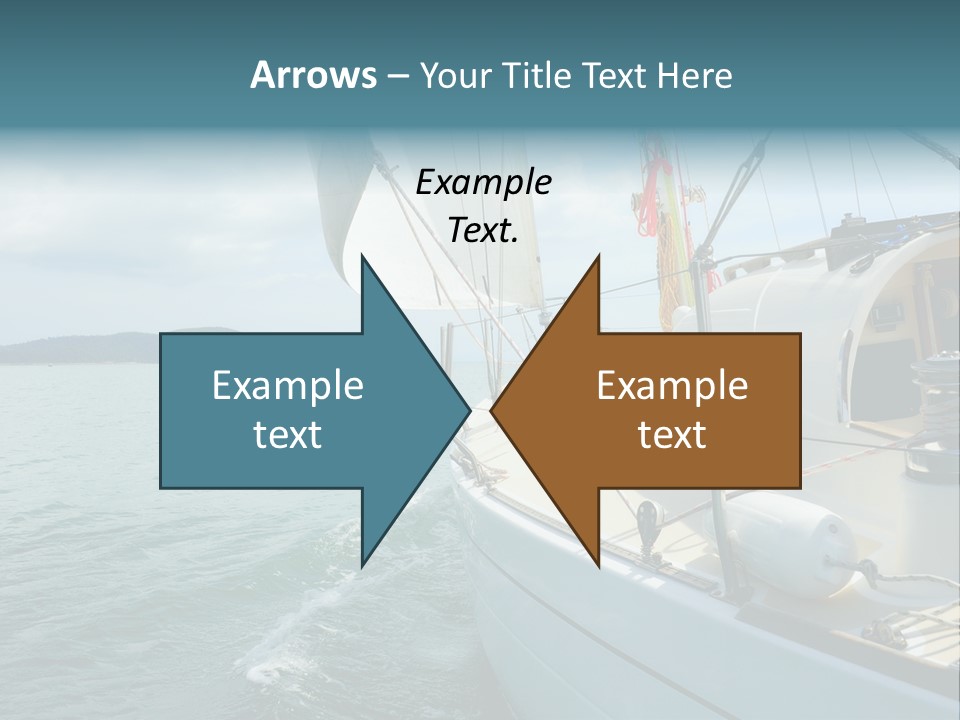 Arrows – Your Title Text Here

Example Text.

Example text

Example text